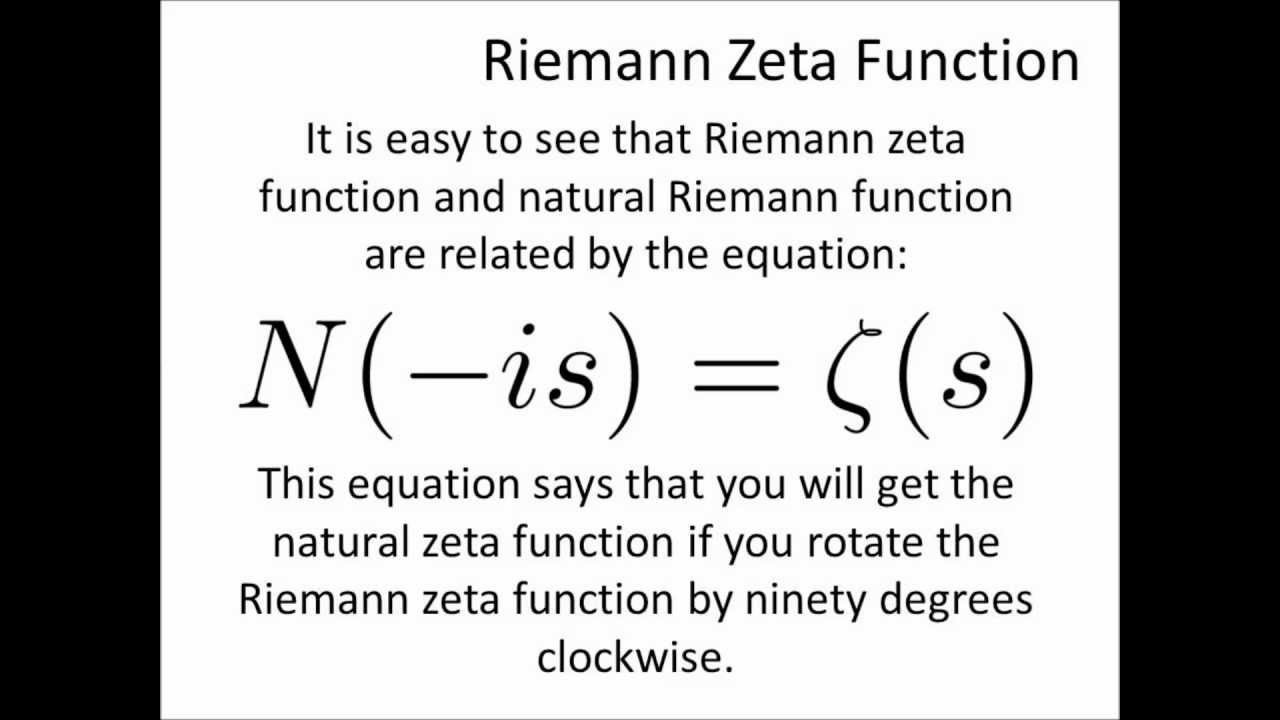 Riemann Zeta Function

It is easy to see that Riemann zeta function and natural Riemann function are related by the equation:

$N(-is) = \zeta(s)$

This equation says that you will get the natural zeta function if you rotate the Riemann zeta function by ninety degrees clockwise.